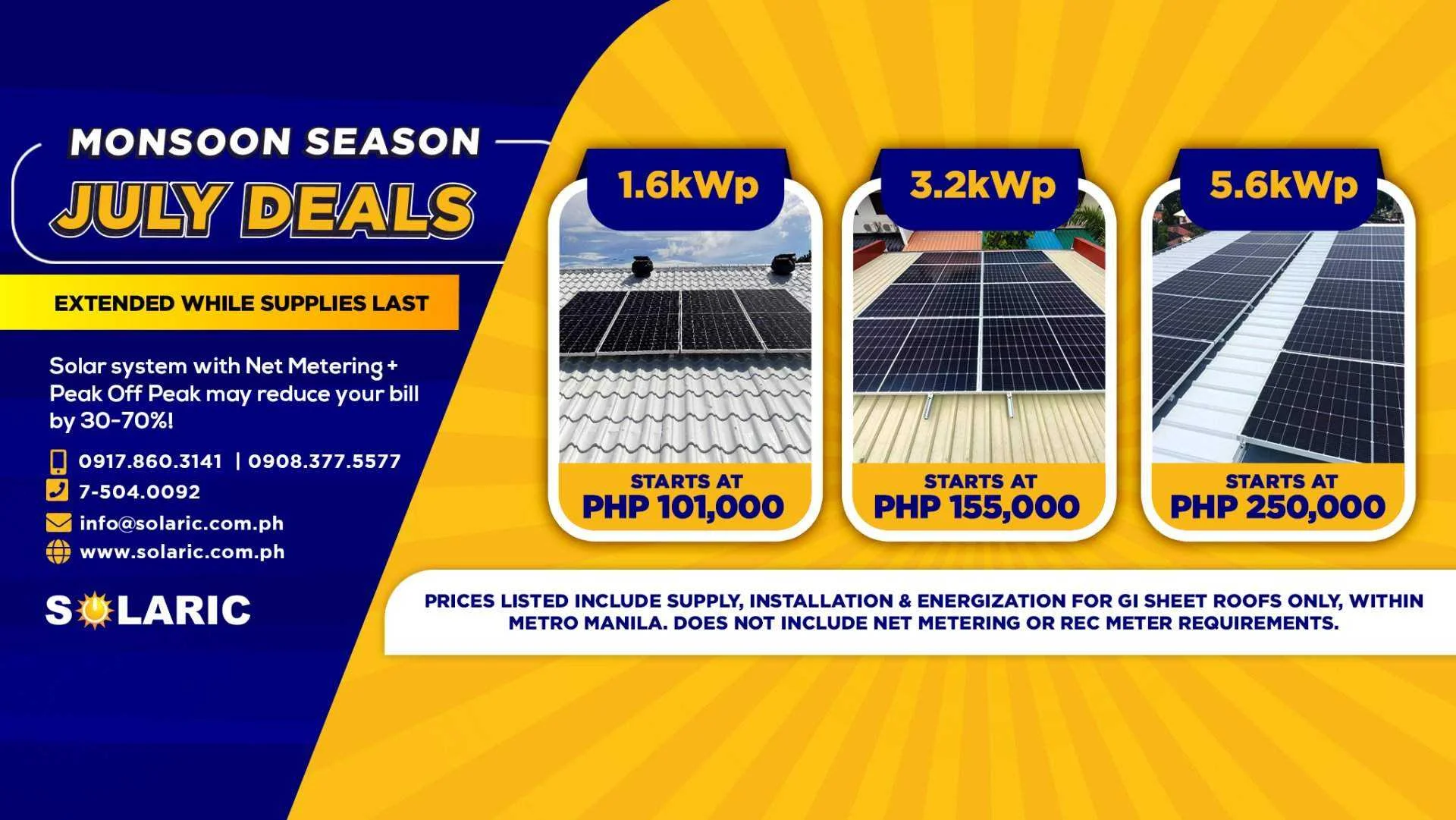 MONSOON SEASON
JULY DEALS

EXTENDED WHILE SUPPLIES LAST

Solar system with Net Metering + Peak Off Peak may reduce your bill by 30-70%!

0917.860.3141 | 0908.377.5577
7-504.0092
info@solaric.com.ph
www.solaric.com.ph

SOLARIC

1.6kWp
STARTS AT
PHP 101,000

3.2kWp
STARTS AT
PHP 155,000

5.6kWp
STARTS AT
PHP 250,000

PRICES LISTED INCLUDE SUPPLY, INSTALLATION & ENERGIZATION FOR GI SHEET ROOFS ONLY, WITHIN METRO MANILA. DOES NOT INCLUDE NET METERING OR REC METER REQUIREMENTS.